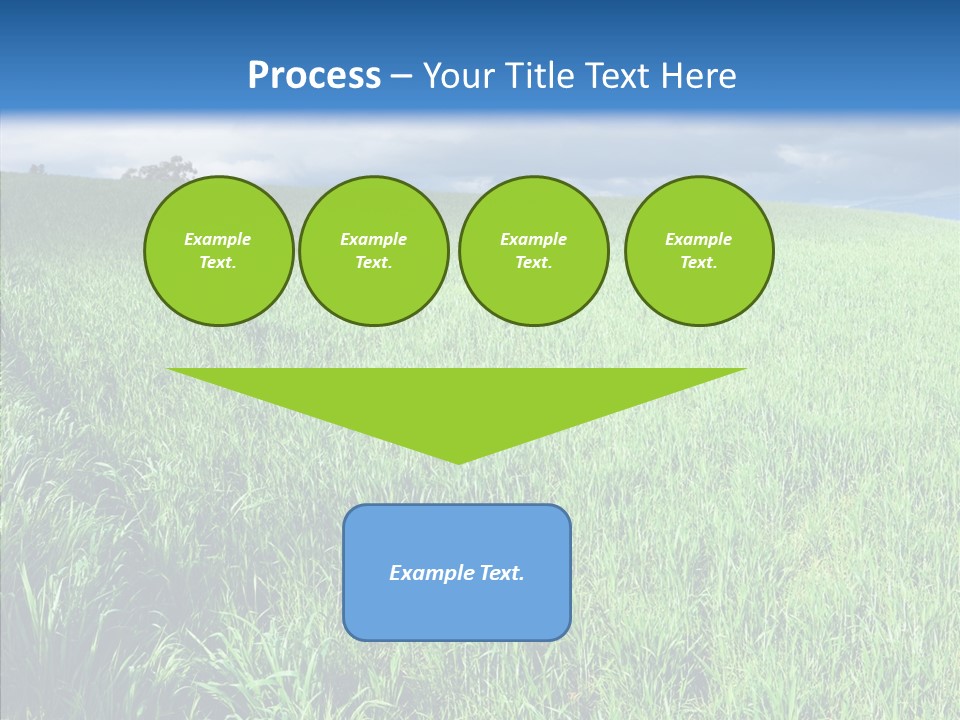 Process – Your Title Text Here

Example Text.

Example Text.

Example Text.

Example Text.

Example Text.